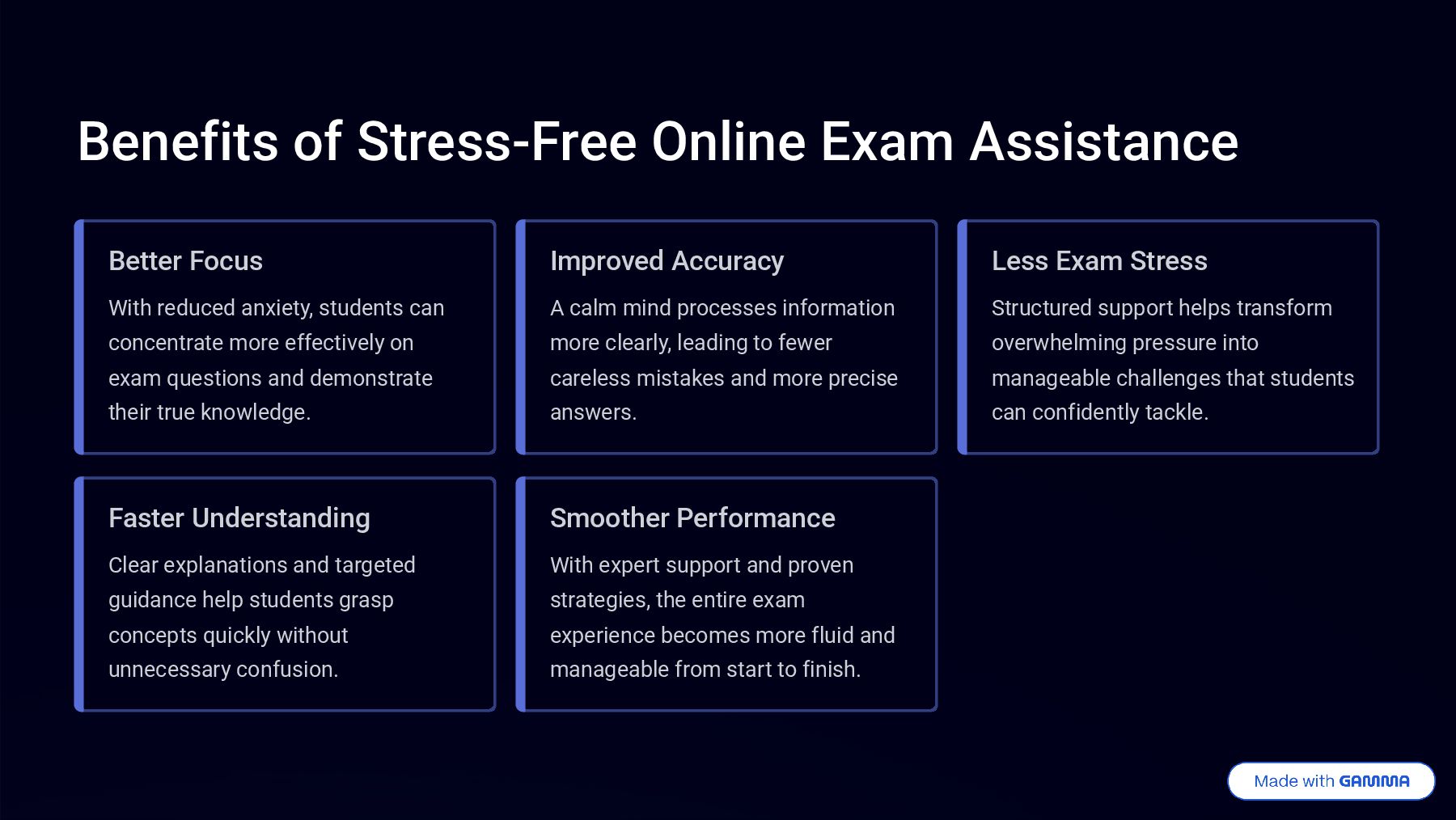 Benefits of Stress-Free Online Exam Assistance

Better Focus

With reduced anxiety, students can concentrate more effectively on exam questions and demonstrate their true knowledge.

Improved Accuracy

A calm mind processes information more clearly, leading to fewer careless mistakes and more precise answers.

Less Exam Stress

Structured support helps transform overwhelming pressure into manageable challenges that students can confidently tackle.

Faster Understanding

Clear explanations and targeted guidance help students grasp concepts quickly without unnecessary confusion.

Smoother Performance

With expert support and proven strategies, the entire exam experience becomes more fluid and manageable from start to finish.

Made with GAMMA